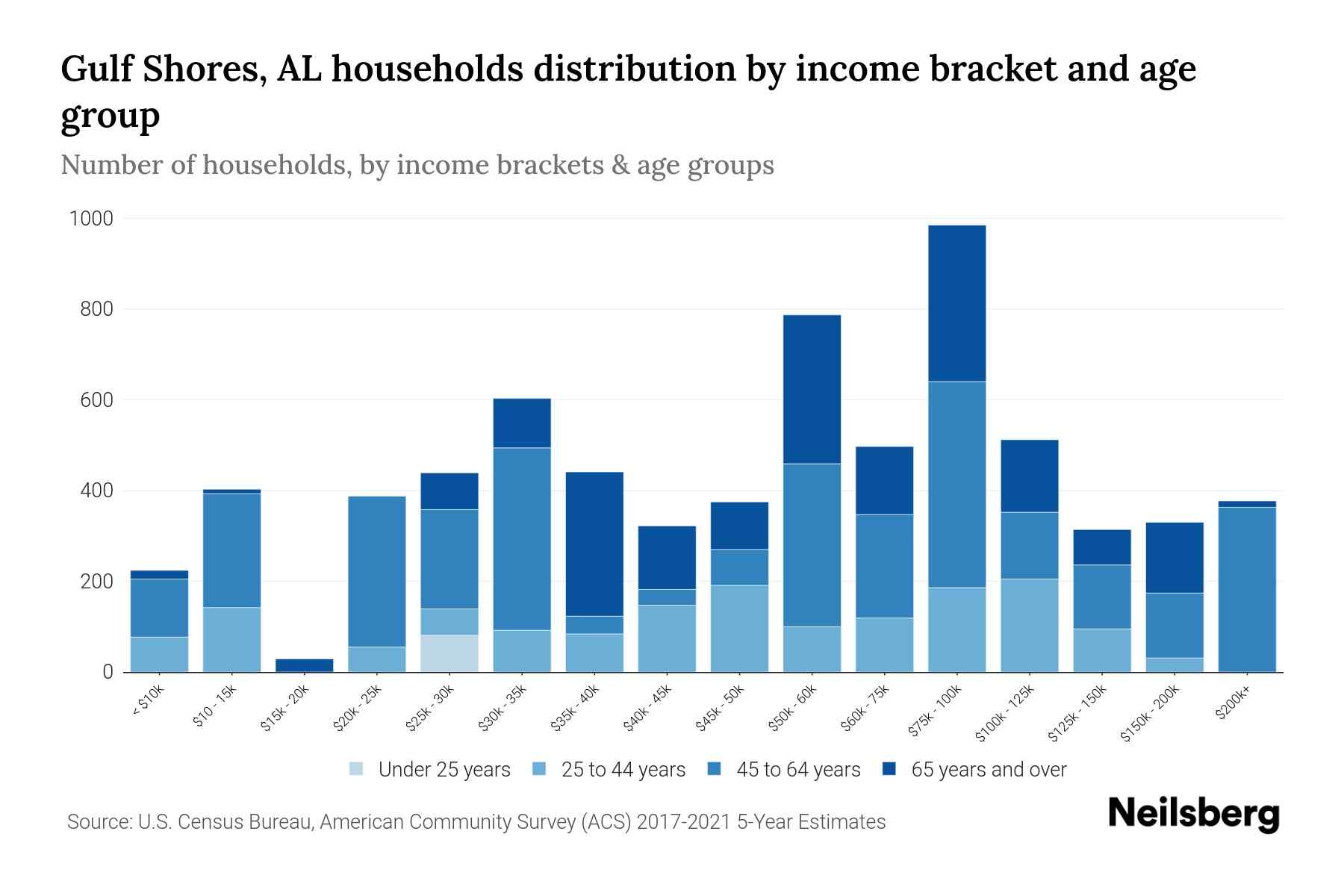 Gulf Shores, AL households distribution by income bracket and age group

Number of households, by income brackets & age groups

1000
800
600
400
200
0

< $10k
$10 - 15k
$15k - 20k
$20k - 25k
$25k - 30k
$30k - 35k
$35k - 40k
$40k - 45k
$45k - 50k
$50k - 60k
$60k - 75k
$75k - 100k
$100k - 125k
$125k - 150k
$150k - 200k
$200k+

Under 25 years
25 to 44 years
45 to 64 years
65 years and over

Source: U.S. Census Bureau, American Community Survey (ACS) 2017-2021 5-Year Estimates

Neilsberg